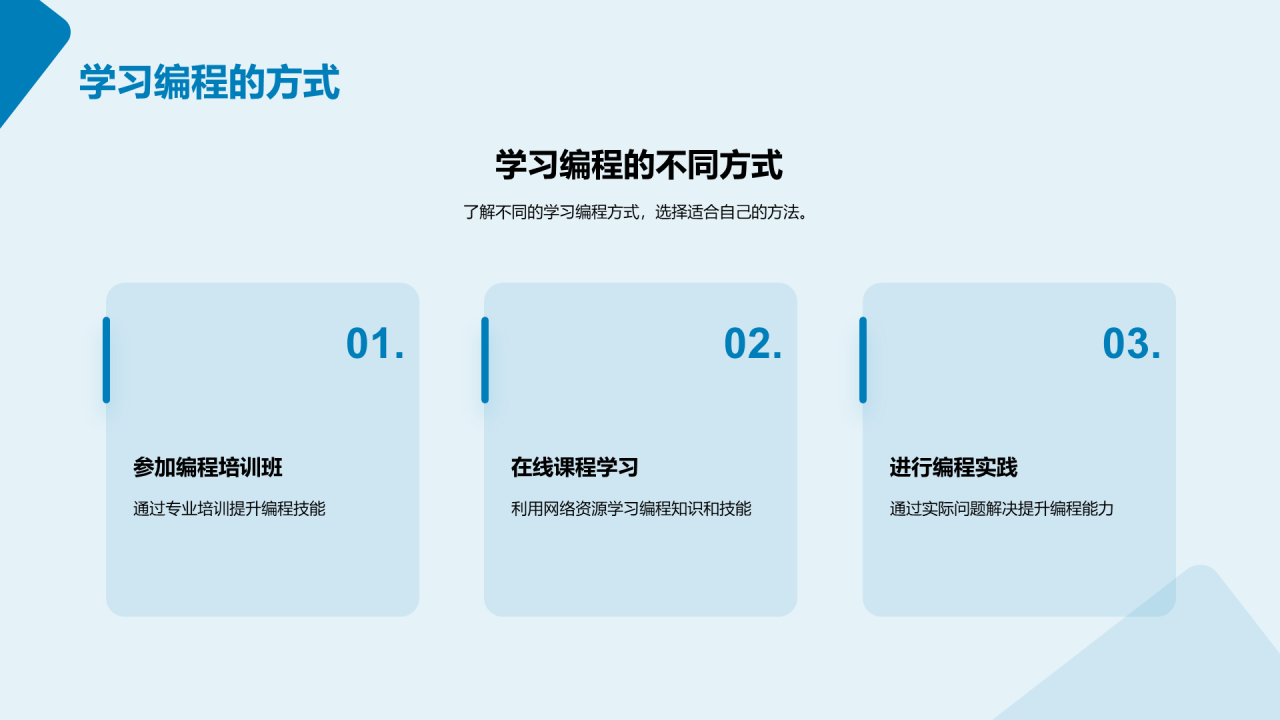 学习编程的方式

学习编程的不同方式

了解不同的学习编程方式，选择适合自己的方法。

01.

参加编程培训班

通过专业培训提升编程技能

02.

在线课程学习

利用网络资源学习编程知识和技能

03.

进行编程实践

通过实际问题解决提升编程能力